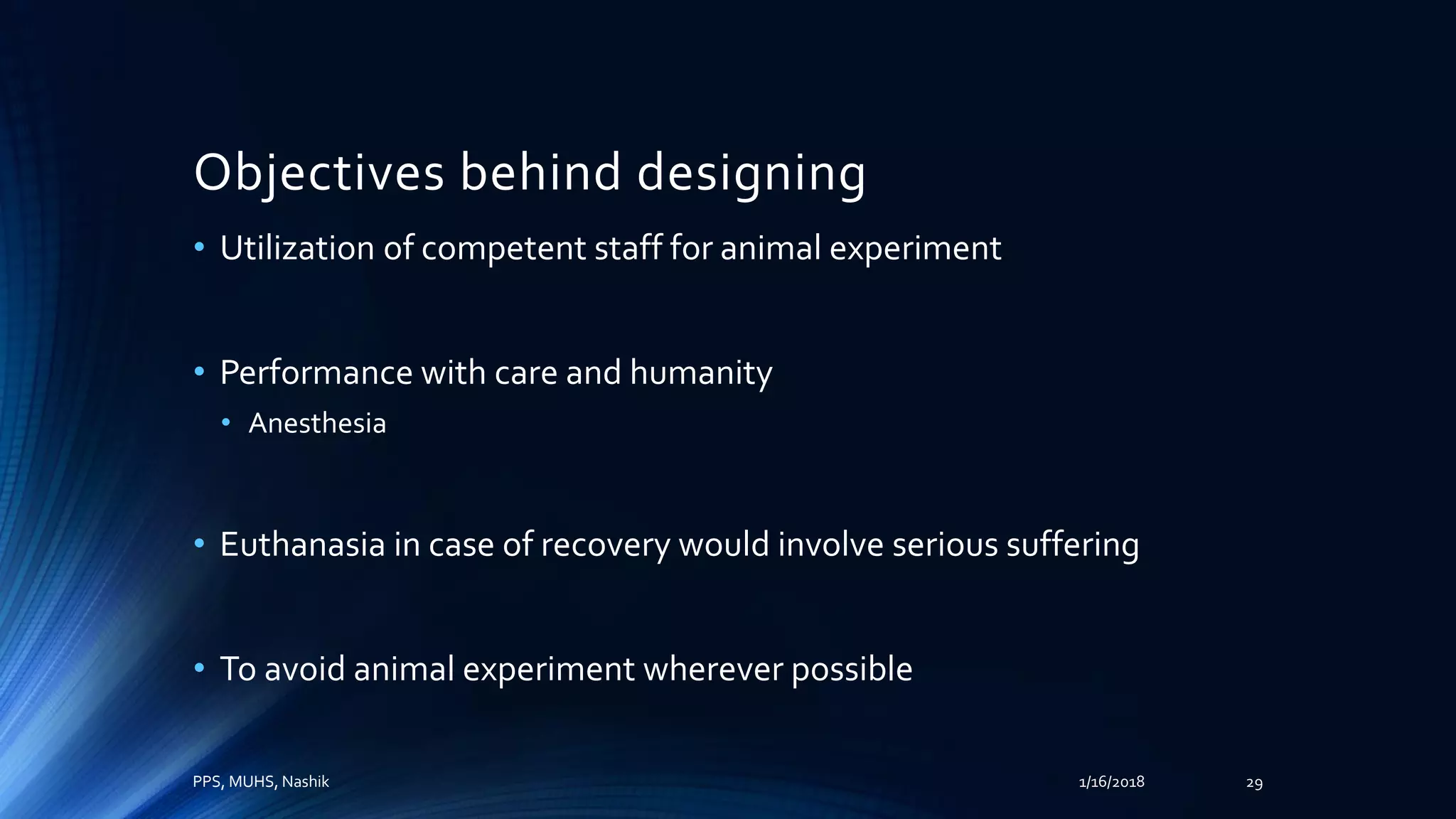 Objectives behind designing

• Utilization of competent staff for animal experiment

• Performance with care and humanity
  • Anesthesia

• Euthanasia in case of recovery would involve serious suffering

• To avoid animal experiment wherever possible

PPS, MUHS, Nashik

1/16/2018

29